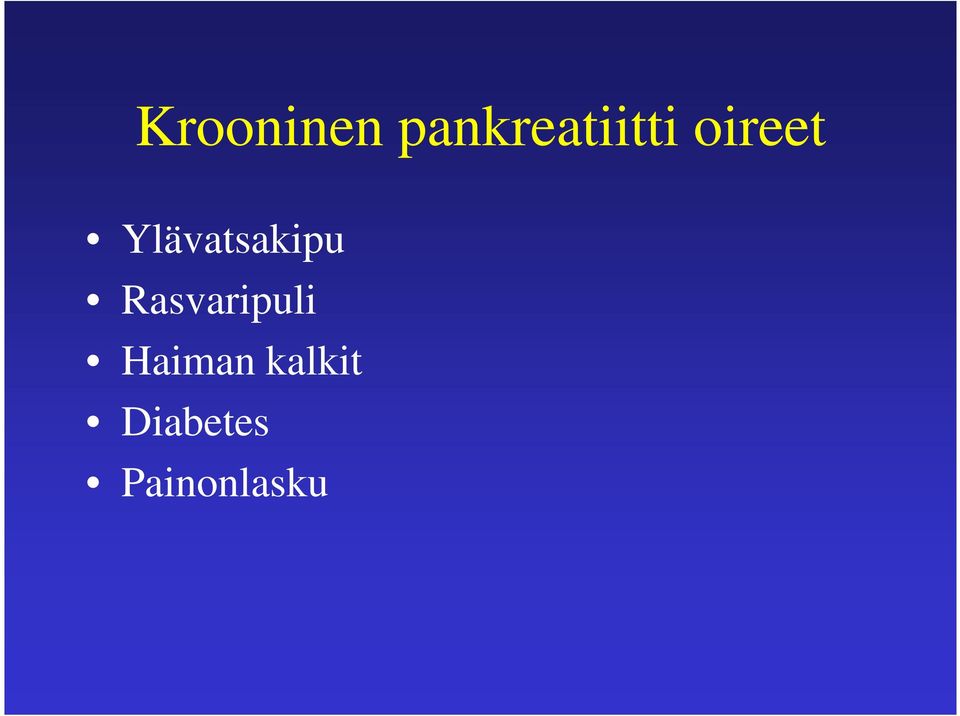 Krooninen pankreatiitti oireet

• Ylävatsakipu
• Rasvaripuli
• Haiman kalkit
• Diabetes
• Painonlasku